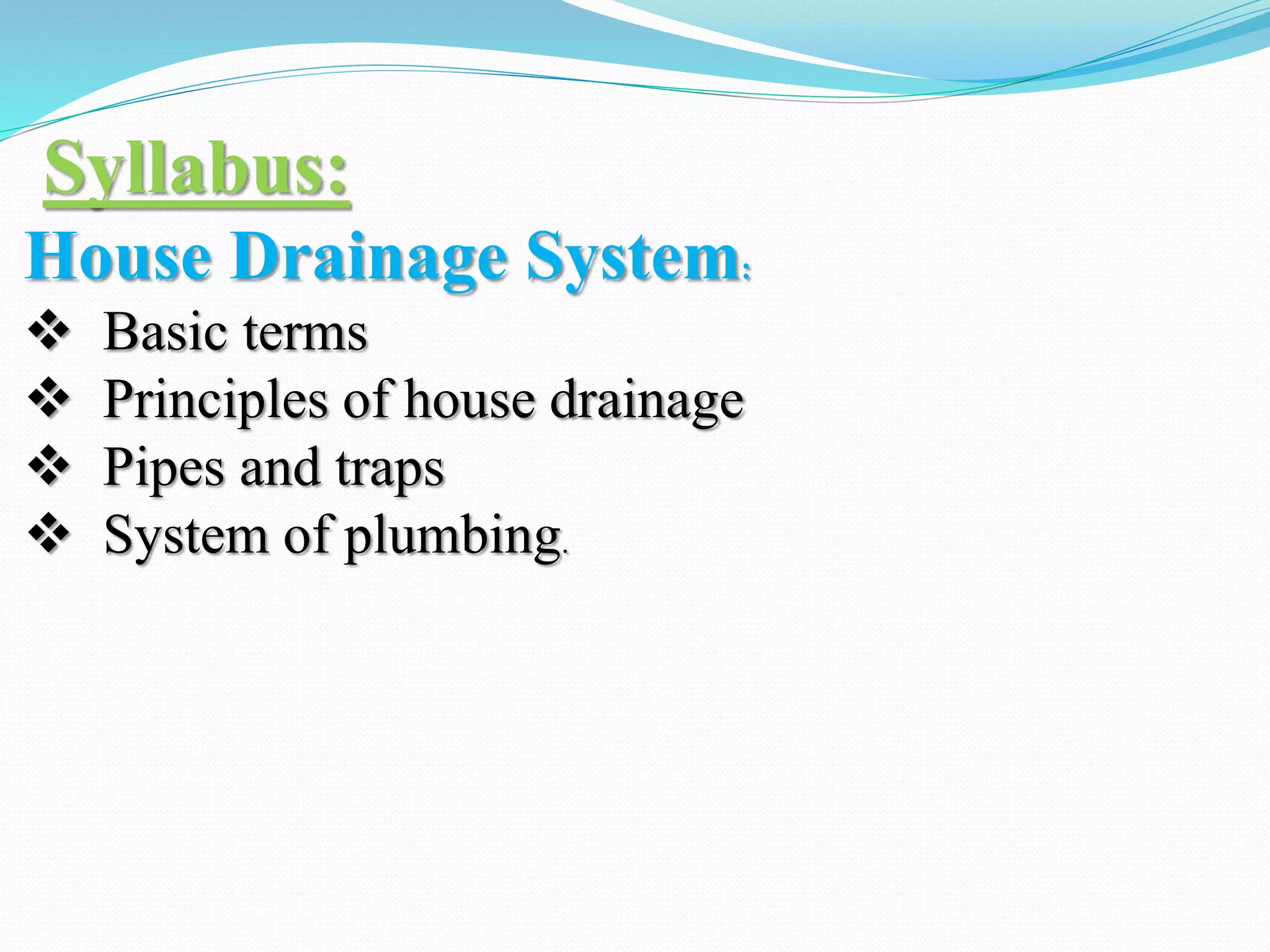 Syllabus:

House Drainage System:

❖ Basic terms
❖ Principles of house drainage
❖ Pipes and traps
❖ System of plumbing.